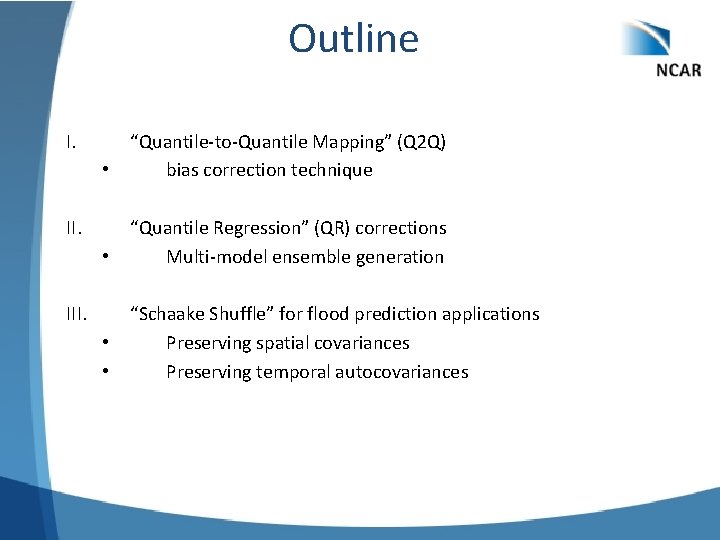 Outline

NCAR

I. “Quantile-to-Quantile Mapping” (Q2Q)
• bias correction technique

II. “Quantile Regression” (QR) corrections
• Multi-model ensemble generation

III. “Schaake Shuffle” for flood prediction applications
• Preserving spatial covariances
• Preserving temporal autocovariances